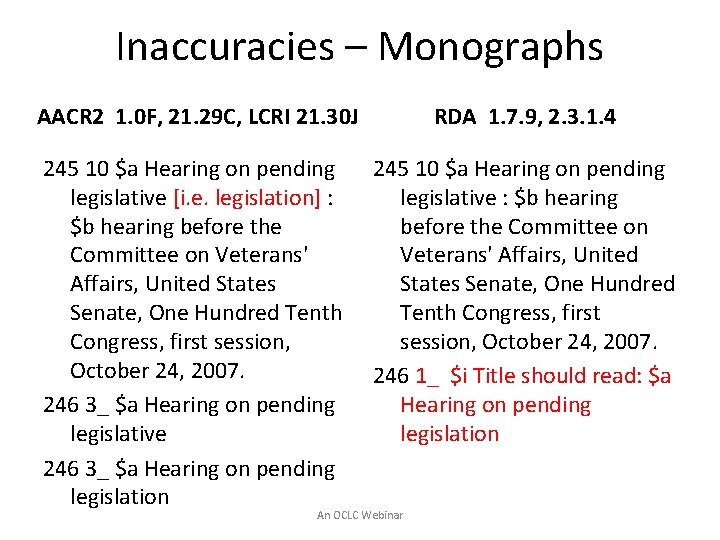 Inaccuracies – Monographs

AACR2 1.0F, 21.29C, LCRI 21.30J

245 10 \$a Hearing on pending legislative [i.e. legislation] : \$b hearing before the Committee on Veterans' Affairs, United States Senate, One Hundred Tenth Congress, first session, October 24, 2007.

246 3_ \$a Hearing on pending legislative

246 3_ \$a Hearing on pending legislation

RDA 1.7.9, 2.3.1.4

245 10 \$a Hearing on pending legislative : \$b hearing before the Committee on Veterans' Affairs, United States Senate, One Hundred Tenth Congress, first session, October 24, 2007.

246 1_ \$i Title should read: \$a Hearing on pending legislation

An OCLC Webinar